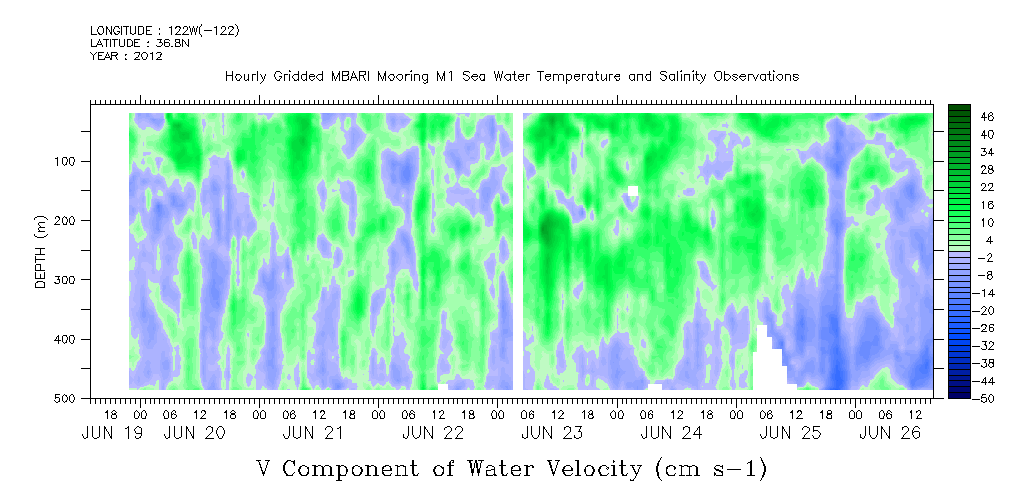 LONGITUDE : 122W(-122)
LATITUDE : 36.8N
YEAR : 2012

Hourly Gridded MBARI Mooring M1 Sea Water Temperature and Salinity Observations

DEPTH (m)

100
200
300
400
500

18 00 06 12 18 00 06 12 18 00 06 12 18 00 06 12 18 00 06 12 18 00 06 12 18 00 06 12 18 00 06 12
JUN 19 JUN 20 JUN 21 JUN 22 JUN 23 JUN 24 JUN 25 JUN 26

46
40
34
28
22
16
10
4
-2
-8
-14
-20
-26
-32
-38
-44
-50

V Component of Water Velocity (cm s-1)